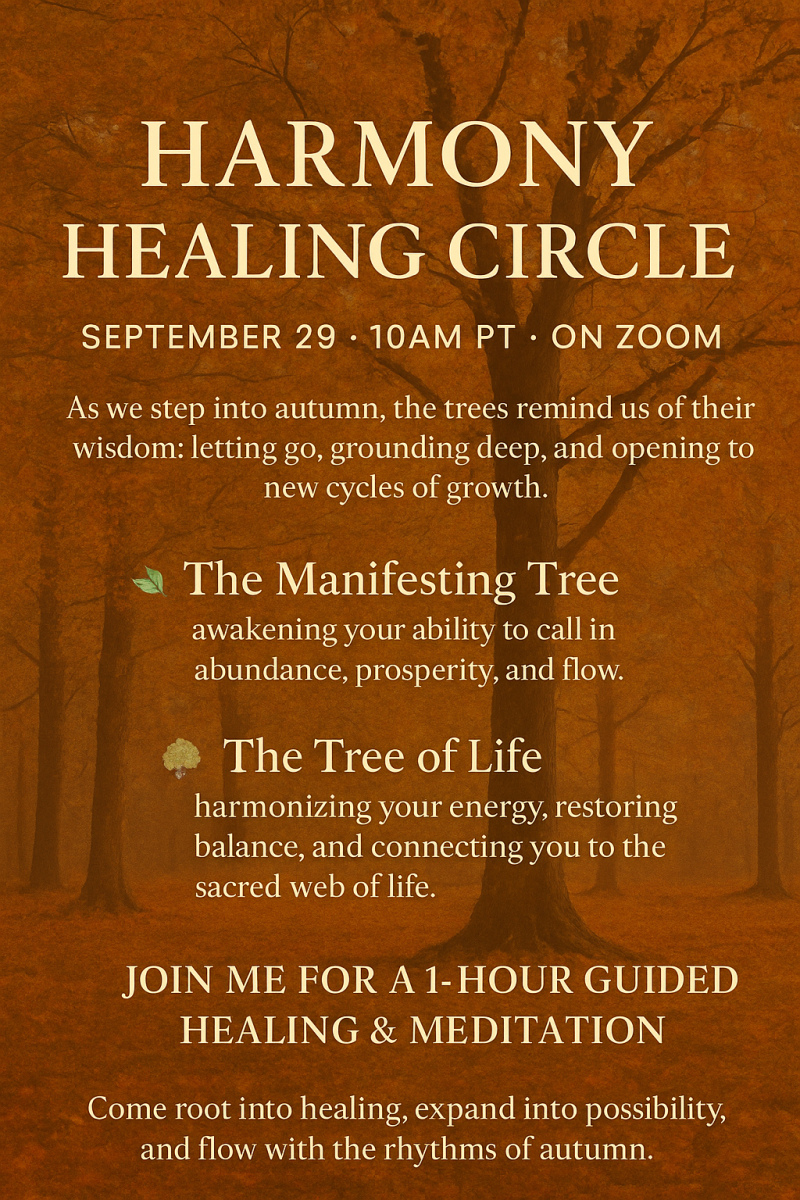 HARMONY
HEALING CIRCLE

SEPTEMBER 29 · 10AM PT · ON ZOOM

As we step into autumn, the trees remind us of their wisdom: letting go, grounding deep, and opening to new cycles of growth.

The Manifesting Tree
awakening your ability to call in abundance, prosperity, and flow.

The Tree of Life
harmonizing your energy, restoring balance, and connecting you to the sacred web of life.

JOIN ME FOR A 1-HOUR GUIDED HEALING & MEDITATION

Come root into healing, expand into possibility, and flow with the rhythms of autumn.